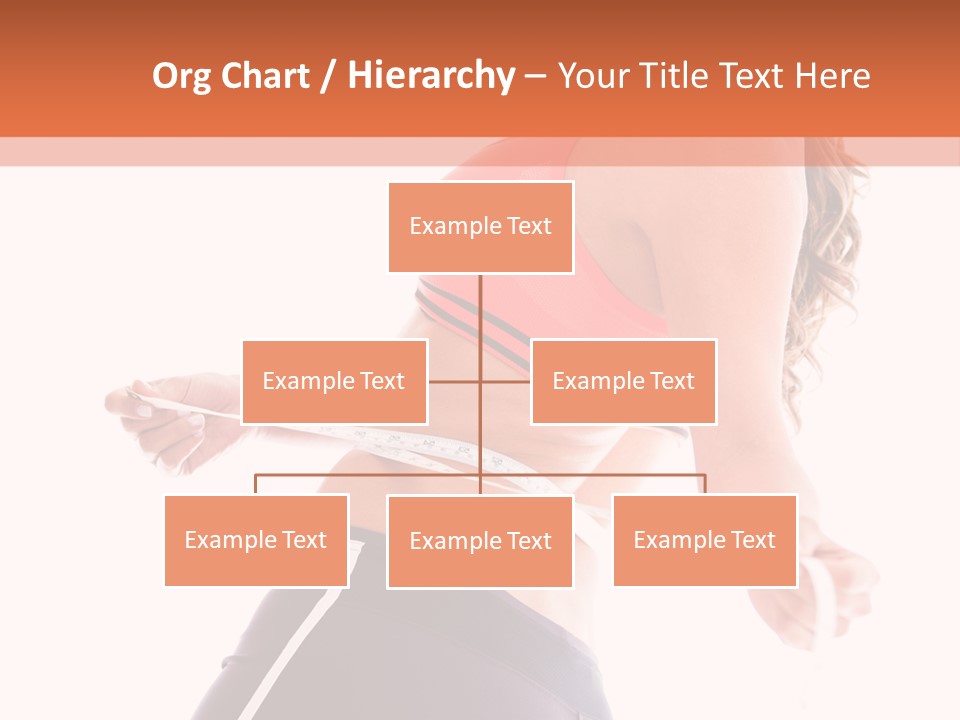 Org Chart / Hierarchy – Your Title Text Here

Example Text

Example Text

Example Text

Example Text

Example Text

Example Text